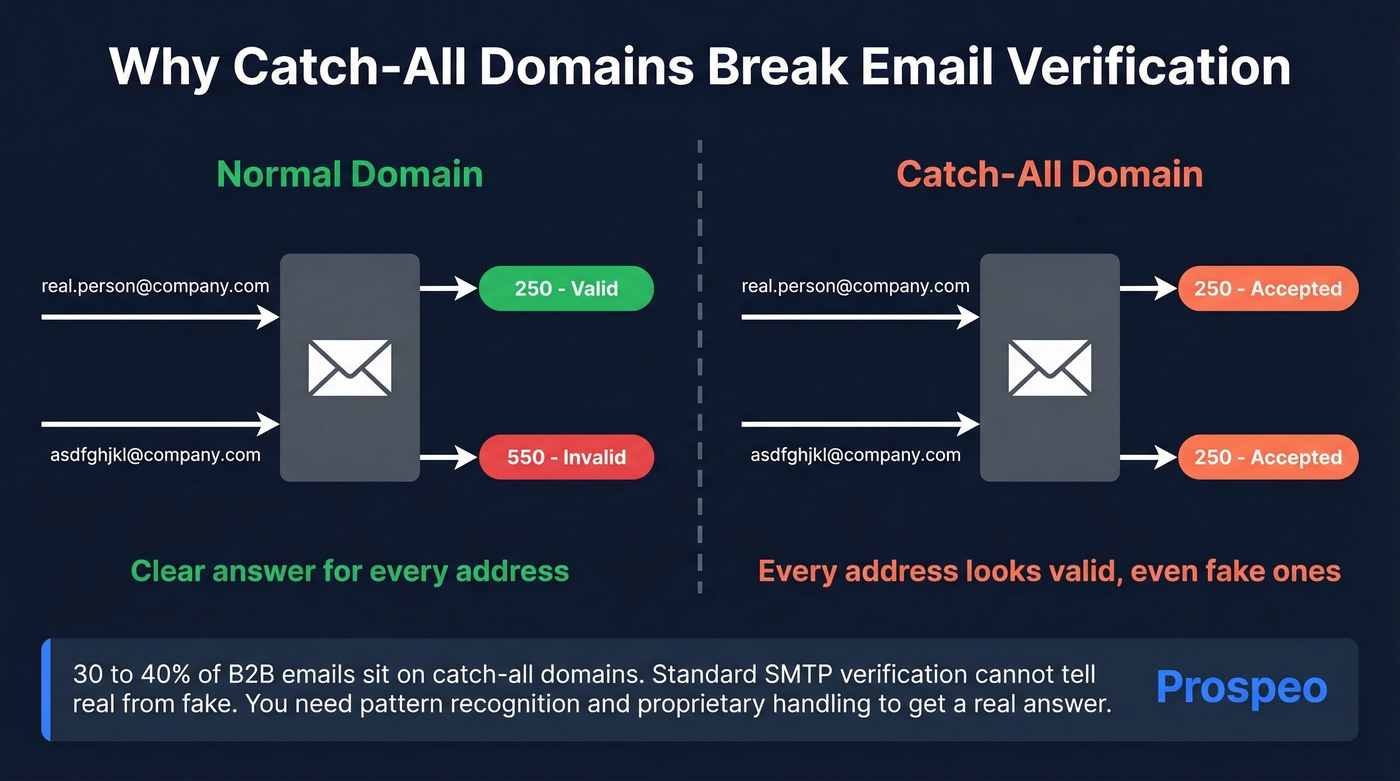 Why Catch-All Domains Break Email Verification

Normal Domain

real.person@company.com

250 - Valid

asdfghjkl@company.com

550 - Invalid

Clear answer for every address

Catch-All Domain

real.person@company.com

250 - Accepted

asdfghjkl@company.com

250 - Accepted

Every address looks valid, even fake ones

30 to 40% of B2B emails sit on catch-all domains. Standard SMTP verification cannot tell real from fake. You need pattern recognition and proprietary handling to get a real answer.

Prospeo